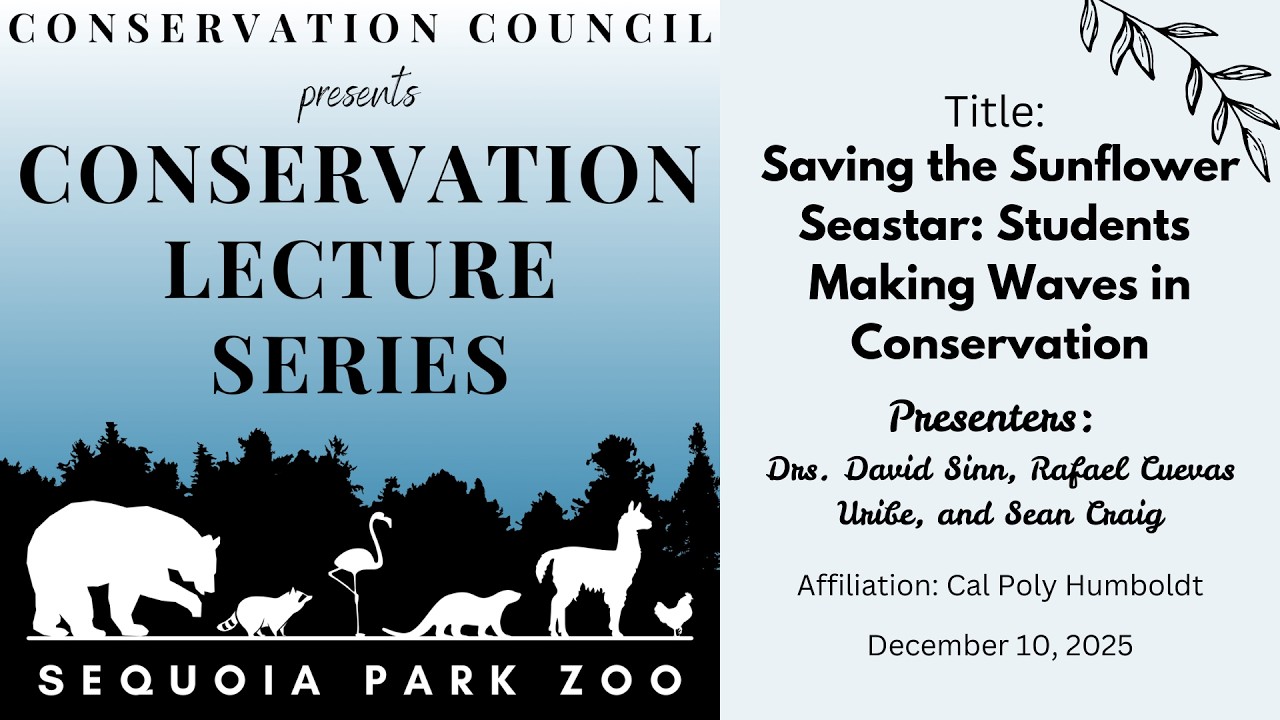 CONSERVATION COUNCIL
presents
CONSERVATION LECTURE SERIES

SEQUOIA PARK ZOO

Title:
Saving the Sunflower Seastar: Students Making Waves in Conservation

Presenters:
Drs. David Sinn, Rafael Cuevas Uribe, and Sean Craig

Affiliation: Cal Poly Humboldt

December 10, 2025